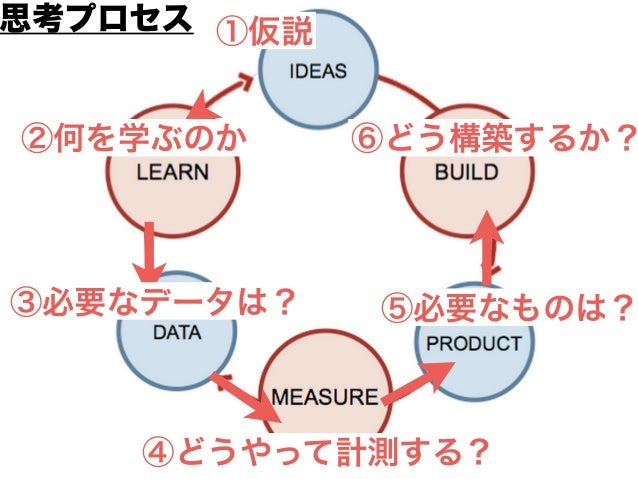 思考プロセス

①仮説

IDEAS

②何を学ぶのか

LEARN

⑥どう構築するか？

BUILD

③必要なデータは？

DATA

⑤必要なものは？

PRODUCT

MEASURE

④どうやって計測する？